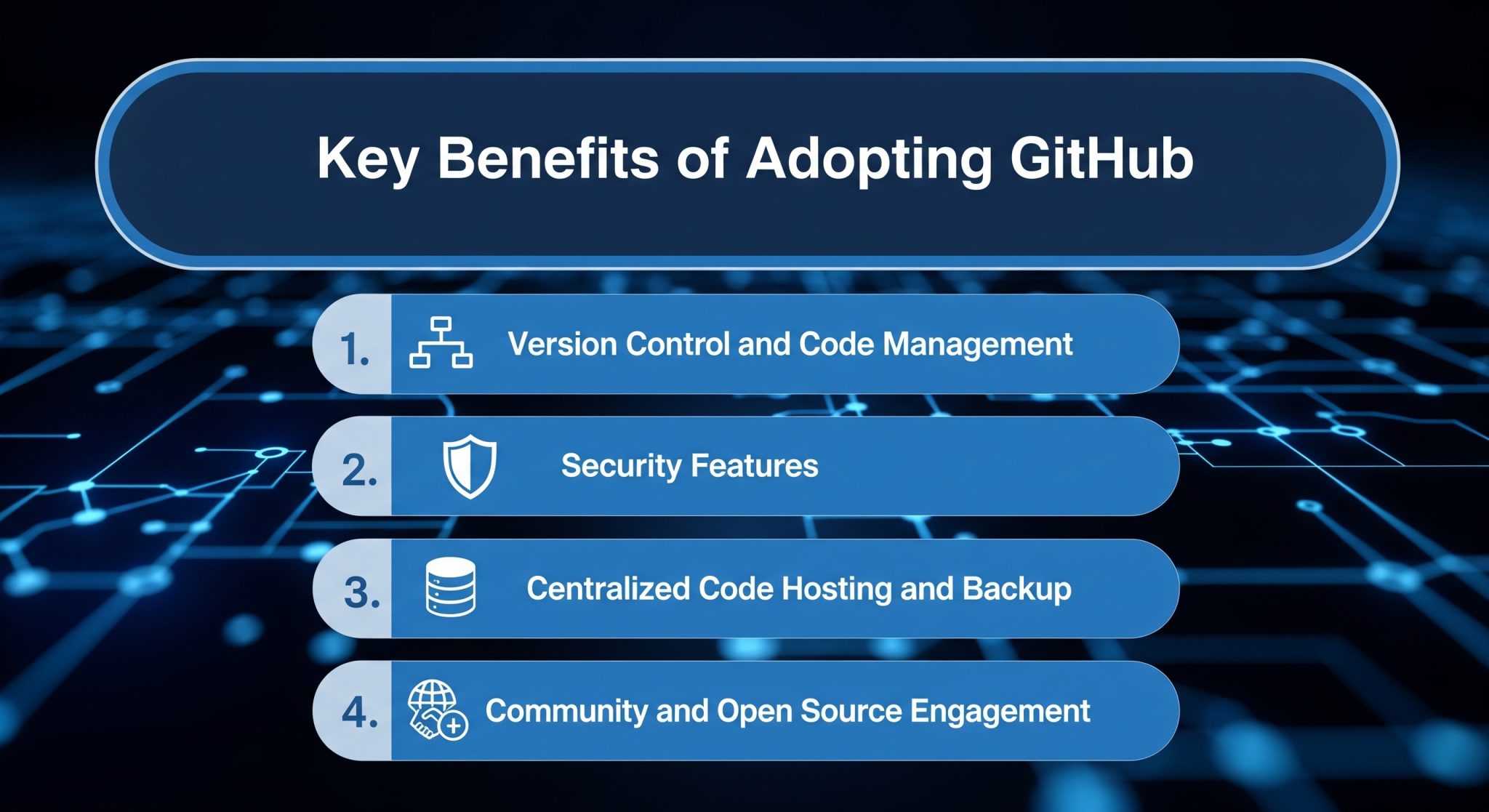 Key Benefits of Adopting GitHub

1. Version Control and Code Management

2. Security Features

3. Centralized Code Hosting and Backup

4. Community and Open Source Engagement